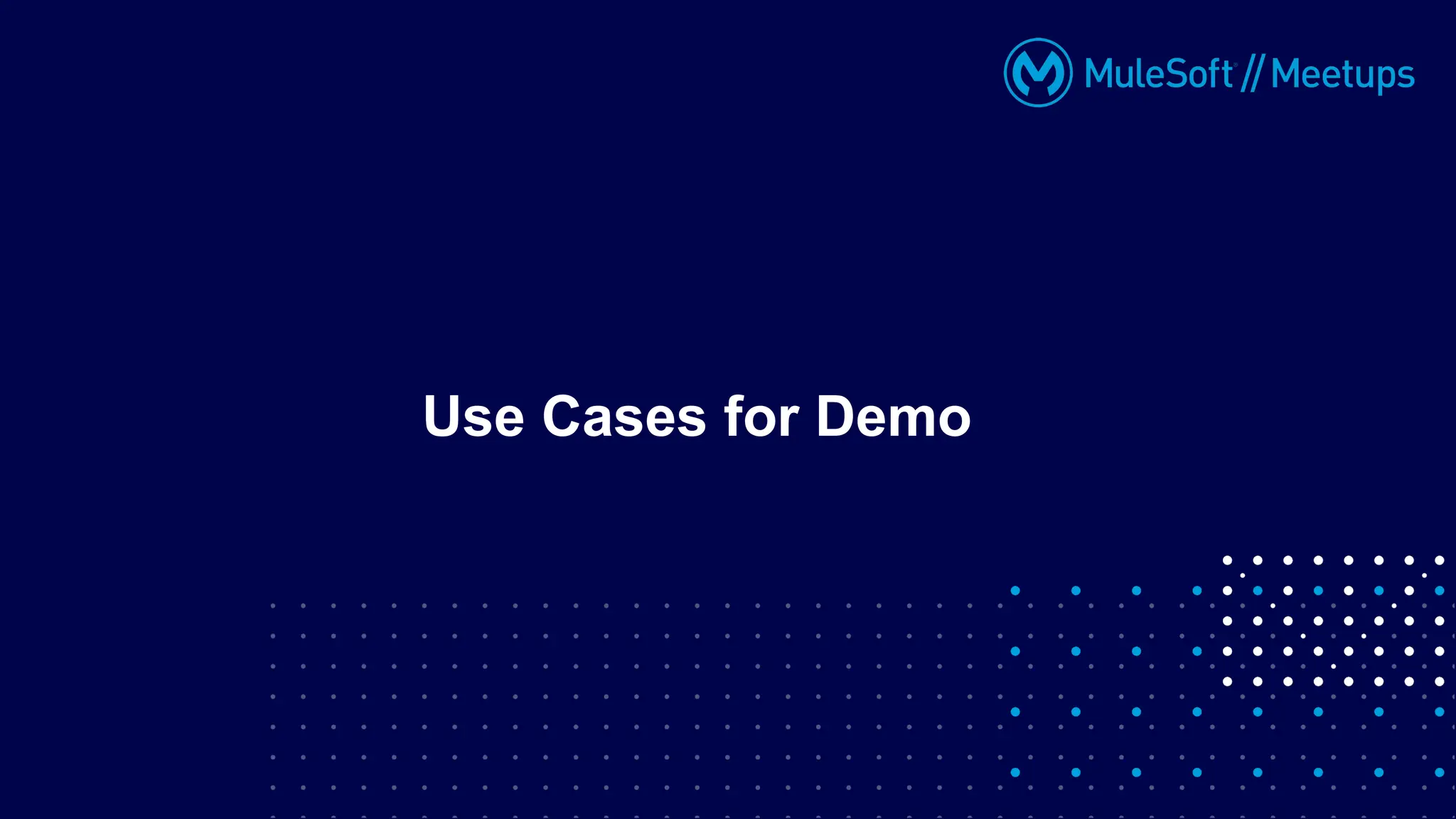 MuleSoft // Meetups

Use Cases for Demo